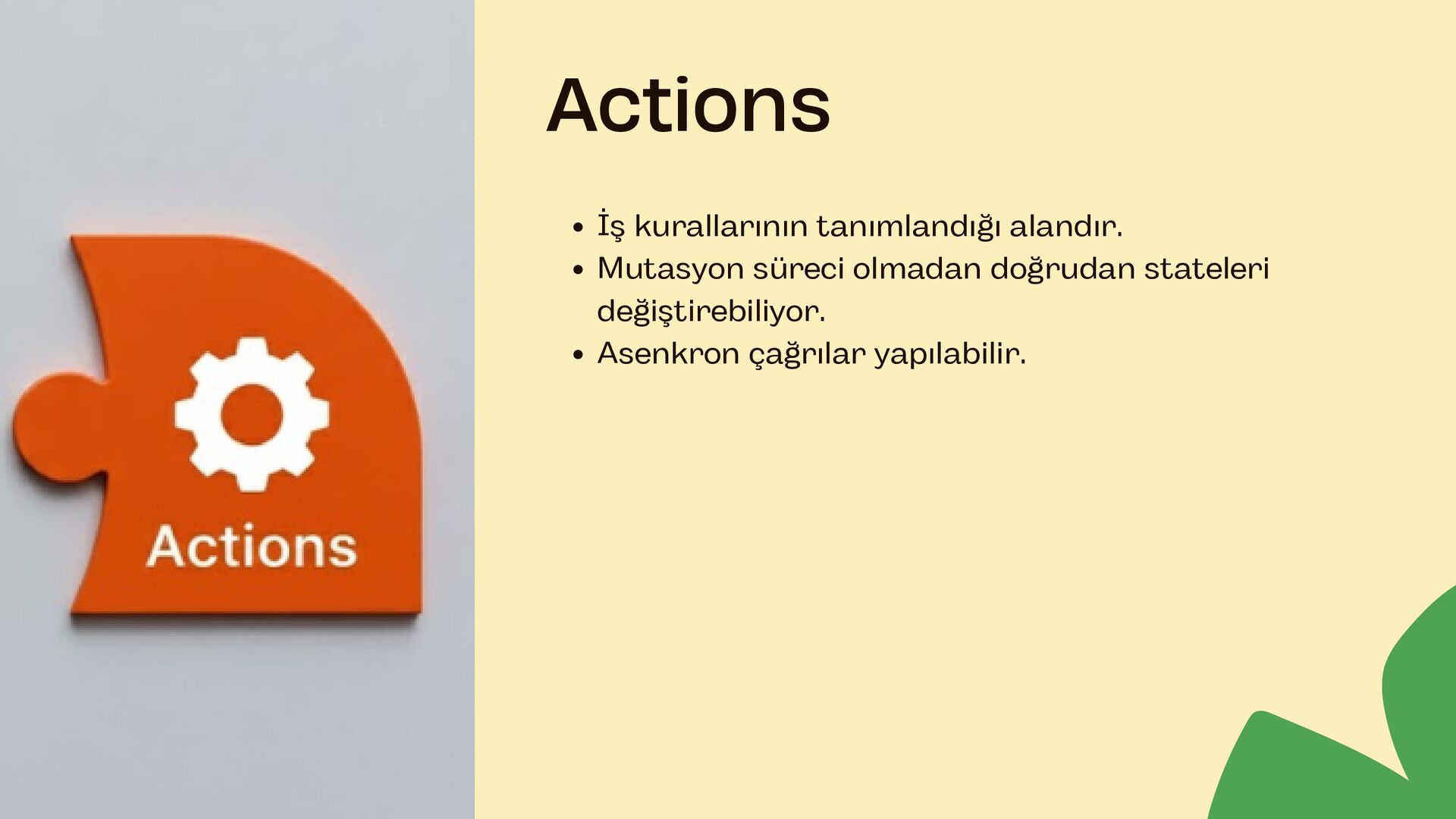 Actions

Actions

- İş kurallarının tanımlandığı alandır.
- Mutasyon süreci olmadan doğrudan stateleri değiştirebiliyor.
- Asenkron çağrılar yapılabilir.